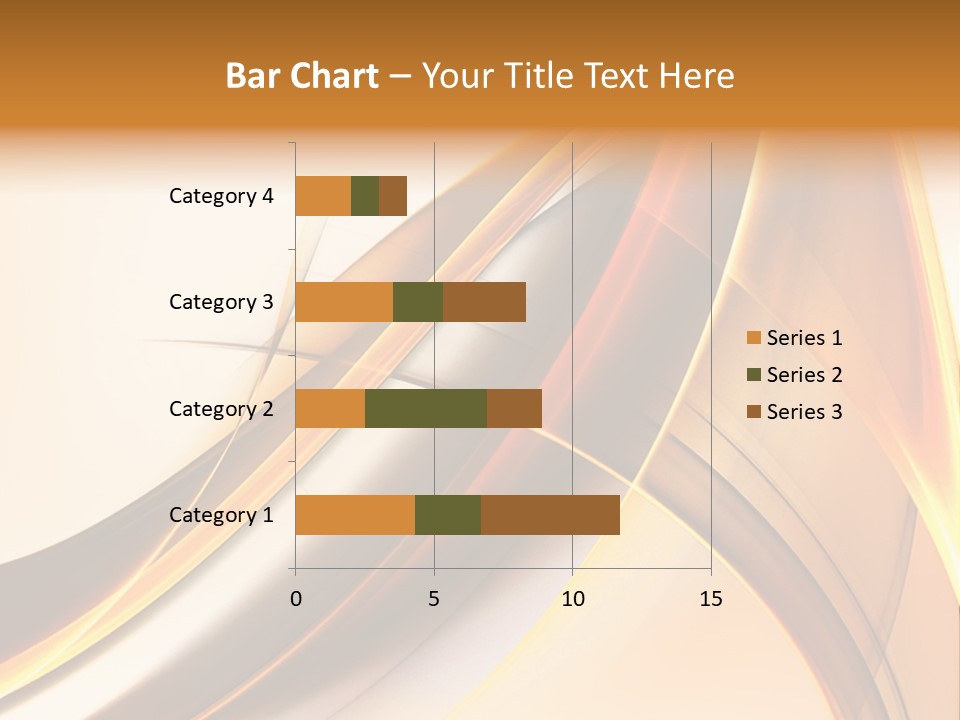 Bar Chart – Your Title Text Here

Category 4
Category 3
Category 2
Category 1

0
5
10
15

Series 1
Series 2
Series 3